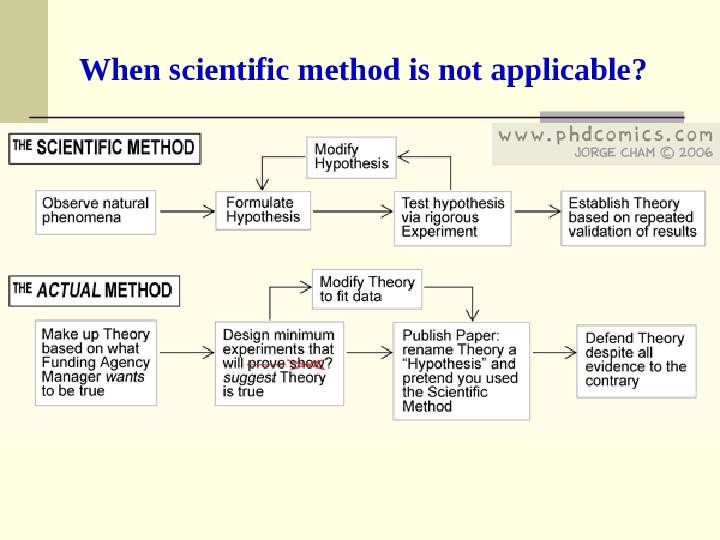 When scientific method is not applicable?

www.phdcomics.com
JORGE CHAM © 2006

THE SCIENTIFIC METHOD

Modify Hypothesis

Observe natural phenomena

Formulate Hypothesis

Test hypothesis via rigorous Experiment

Establish Theory based on repeated validation of results

THE ACTUAL METHOD

Modify Theory to fit data

Make up Theory based on what Funding Agency Manager wants to be true

Design minimum experiments that will prove show? suggest Theory is true

Publish Paper: rename Theory a "Hypothesis" and pretend you used the Scientific Method

Defend Theory despite all evidence to the contrary